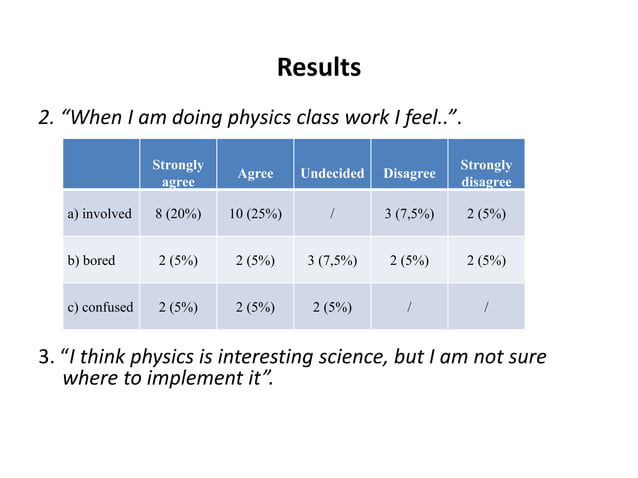 Results

2. “When I am doing physics class work I feel..”.

| | Strongly agree | Agree | Undecided | Disagree | Strongly disagree |
|---|---|---|---|---|---|
| a) involved | 8 (20%) | 10 (25%) | / | 3 (7,5%) | 2 (5%) |
| b) bored | 2 (5%) | 2 (5%) | 3 (7,5%) | 2 (5%) | 2 (5%) |
| c) confused | 2 (5%) | 2 (5%) | 2 (5%) | / | / |

3. “I think physics is interesting science, but I am not sure where to implement it”.